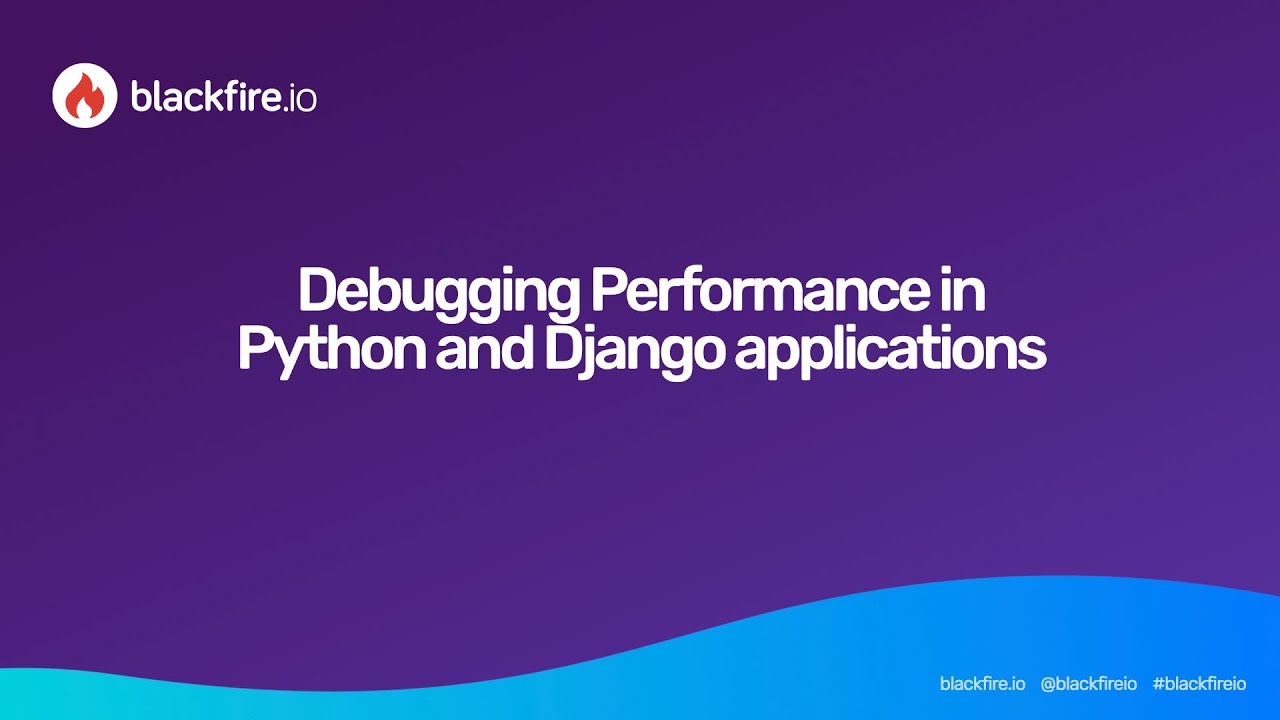 blackfire.io

Debugging Performance in Python and Django applications

blackfire.io @blackfireio #blackfireio